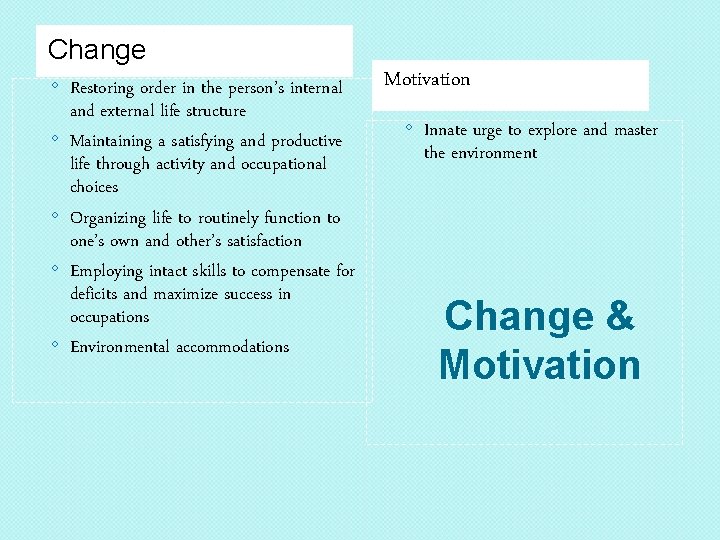 Change

◦ Restoring order in the person's internal and external life structure
◦ Maintaining a satisfying and productive life through activity and occupational choices
◦ Organizing life to routinely function to one's own and other's satisfaction
◦ Employing intact skills to compensate for deficits and maximize success in occupations
◦ Environmental accommodations

Motivation

◦ Innate urge to explore and master the environment

Change & Motivation